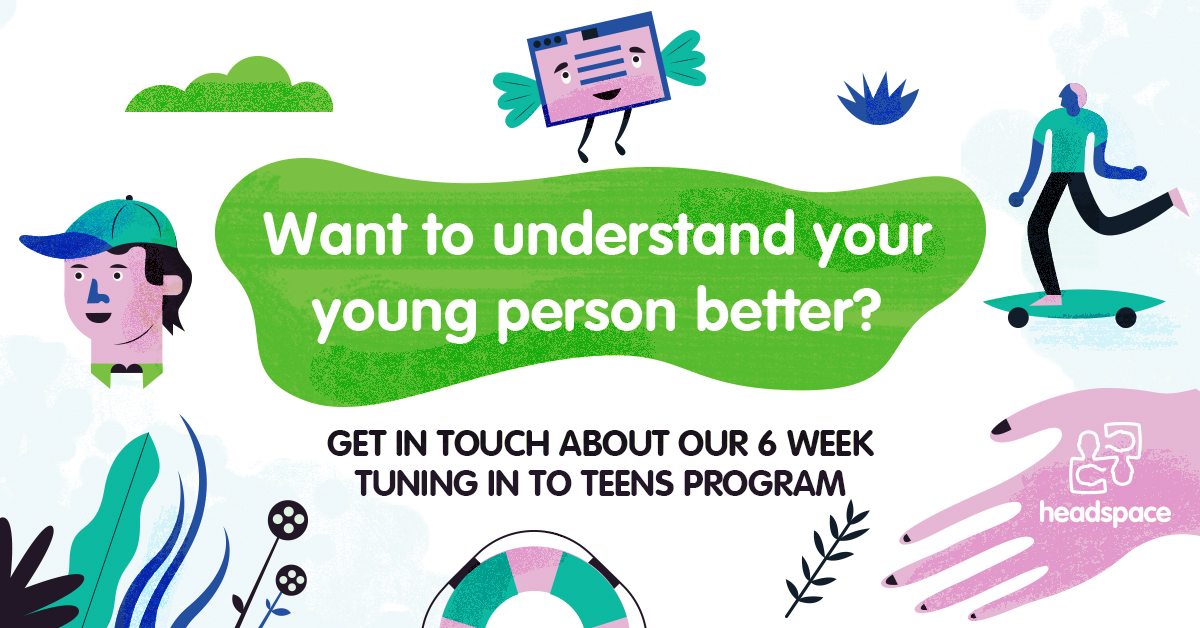 Want to understand your young person better?

GET IN TOUCH ABOUT OUR 6 WEEK TUNING IN TO TEENS PROGRAM

headspace